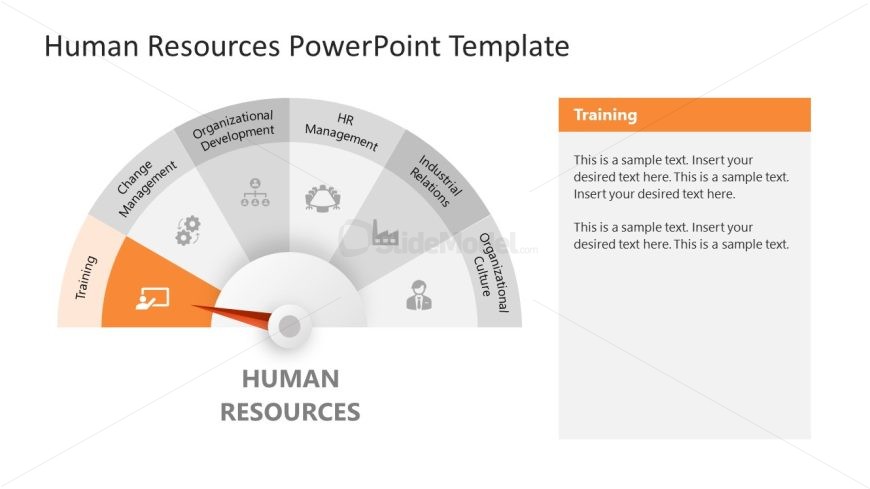 Human Resources PowerPoint Template

Training

Change Management

Organizational Development

HR Management

Industrial Relations

Organizational Culture

SlideModel.com

HUMAN RESOURCES

Training

This is a sample text. Insert your desired text here. This is a sample text. Insert your desired text here.

This is a sample text. Insert your desired text here. This is a sample text.